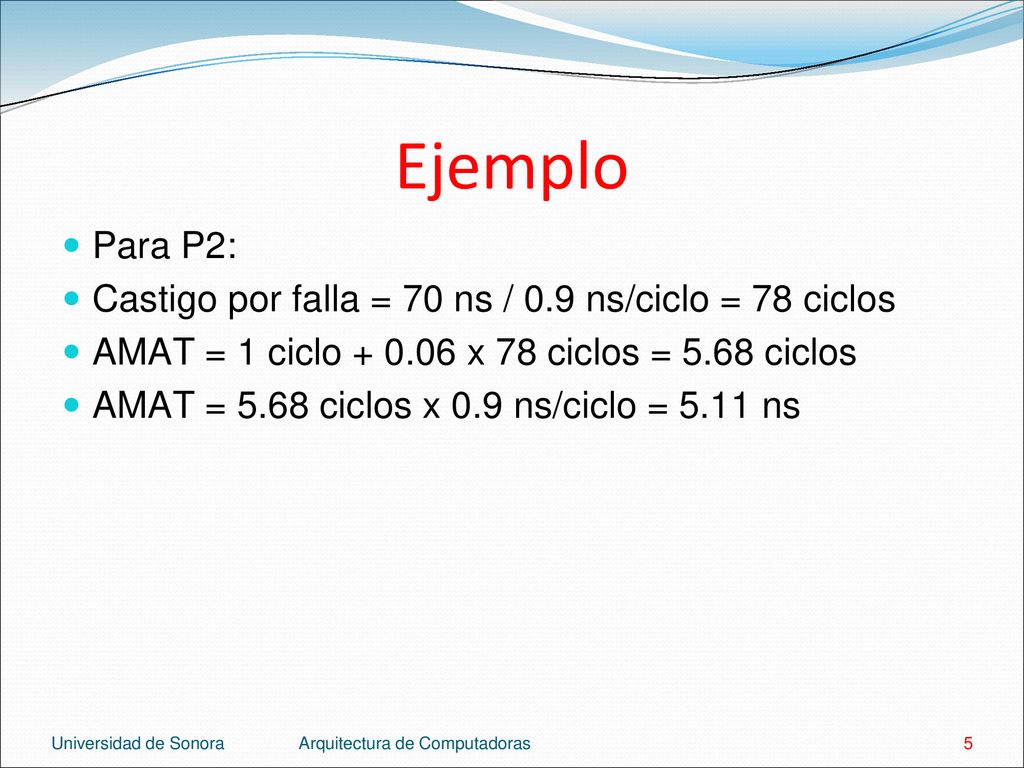 Ejemplo

Para P2:

Castigo por falla = 70 ns / 0.9 ns/ciclo = 78 ciclos

AMAT = 1 ciclo + 0.06 x 78 ciclos = 5.68 ciclos

AMAT = 5.68 ciclos x 0.9 ns/ciclo = 5.11 ns

Universidad de Sonora

Arquitectura de Computadoras

5